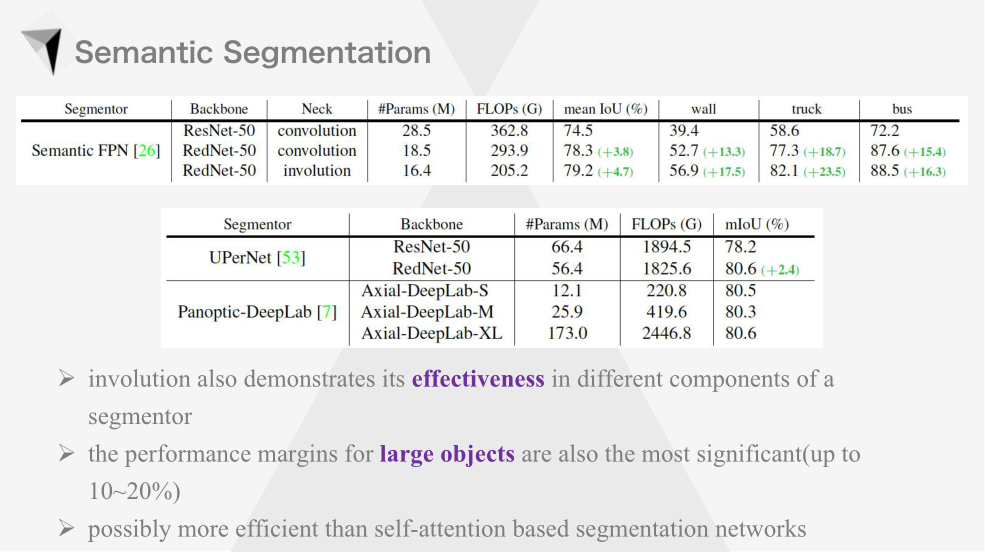 Semantic Segmentation

| Segmentor | Backbone | Neck | #Params (M) | FLOPs (G) | mean IoU (%) | wall | truck | bus |
|---|---|---|---|---|---|---|---|---|
| Semantic FPN [26] | ResNet-50 | convolution | 28.5 | 362.8 | 74.5 | 39.4 | 58.6 | 72.2 |
| | RedNet-50 | convolution | 18.5 | 293.9 | 78.3 (+3.8) | 52.7 (+13.3) | 77.3 (+18.7) | 87.6 (+15.4) |
| | RedNet-50 | involution | 16.4 | 205.2 | 79.2 (+4.7) | 56.9 (+17.5) | 82.1 (+23.5) | 88.5 (+16.3) |

| Segmentor | Backbone | #Params (M) | FLOPs (G) | mIoU (%) |
|---|---|---|---|---|
| UPerNet [53] | ResNet-50 | 66.4 | 1894.5 | 78.2 |
| | RedNet-50 | 56.4 | 1825.6 | 80.6 (+2.4) |
| Panoptic-DeepLab [7] | Axial-DeepLab-S | 12.1 | 220.8 | 80.5 |
| | Axial-DeepLab-M | 25.9 | 419.6 | 80.3 |
| | Axial-DeepLab-XL | 173.0 | 2446.8 | 80.6 |

➢ involution also demonstrates its effectiveness in different components of a segmentor
➢ the performance margins for large objects are also the most significant(up to 10~20%)
➢ possibly more efficient than self-attention based segmentation networks